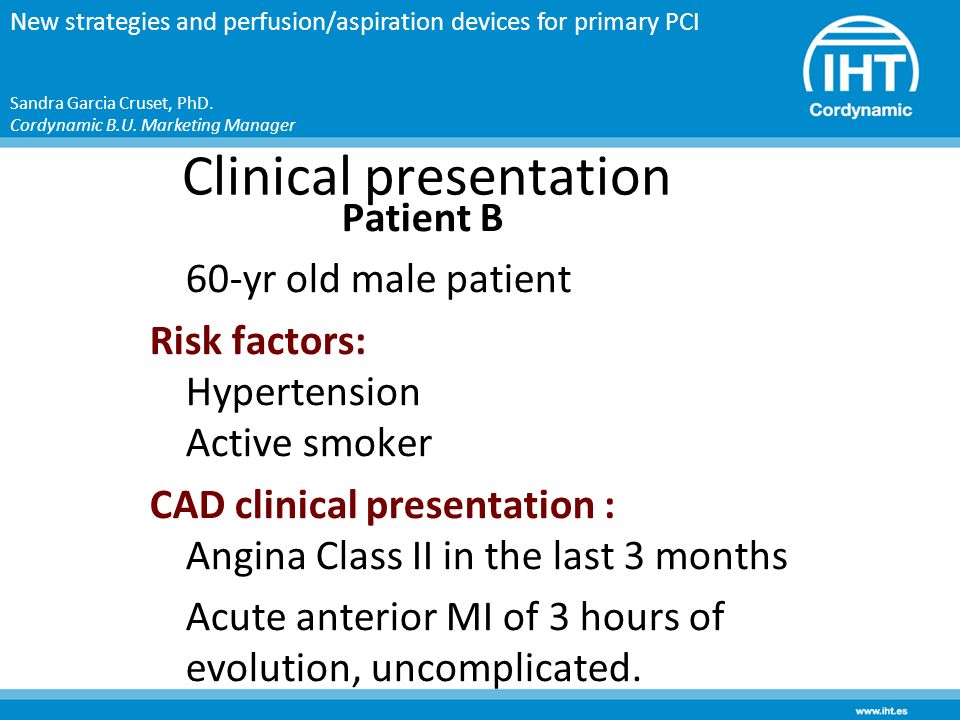 New strategies and perfusion/aspiration devices for primary PCI

Sandra Garcia Cruset, PhD.
Cordynamic B.U. Marketing Manager

IHT
Cordynamic

Clinical presentation
Patient B

60-yr old male patient

Risk factors:
Hypertension
Active smoker

CAD clinical presentation :
Angina Class II in the last 3 months

Acute anterior MI of 3 hours of evolution, uncomplicated.

www.iht.es